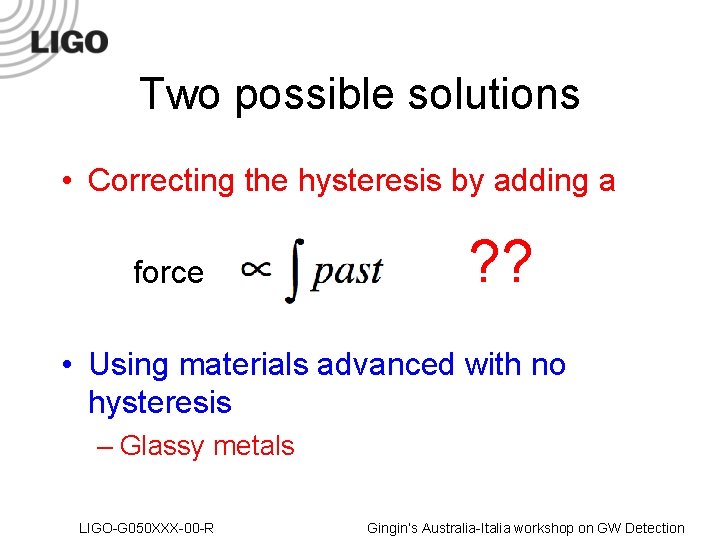 LIGO

Two possible solutions

• Correcting the hysteresis by adding a

force $\propto \int past$ ??

• Using materials advanced with no hysteresis

– Glassy metals

LIGO-G050XXX-00-R

Gingin's Australia-Italia workshop on GW Detection